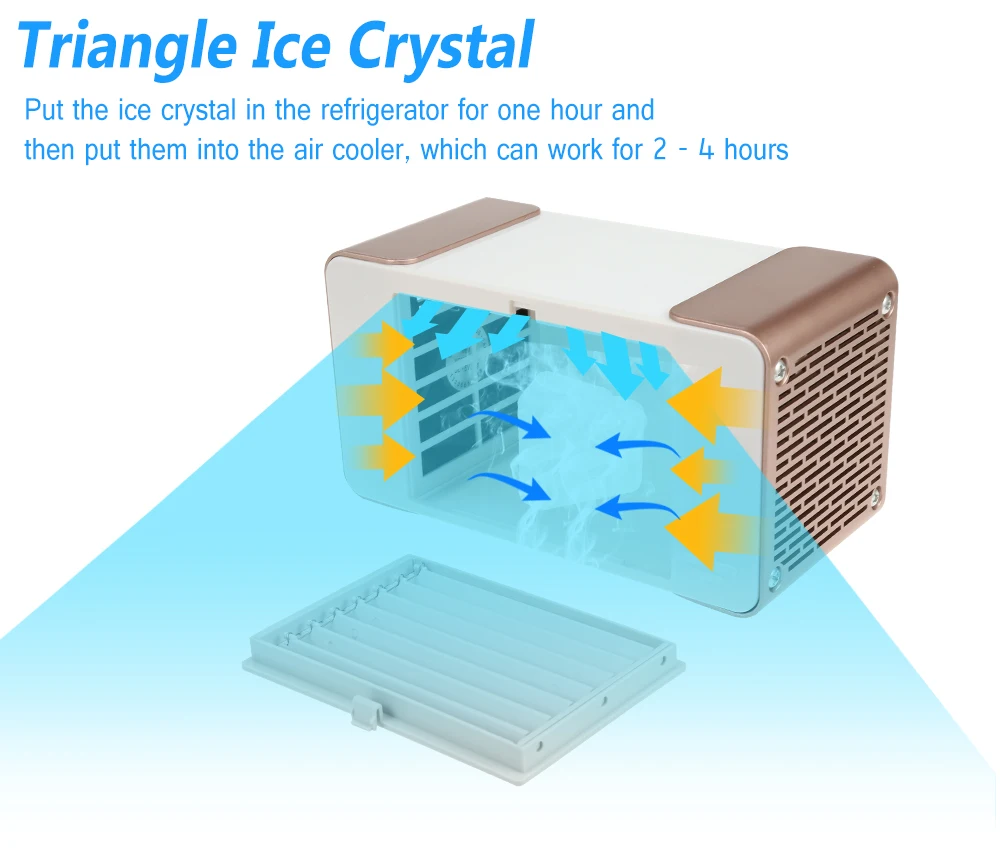 Triangle Ice Crystal

Put the ice crystal in the refrigerator for one hour and then put them into the air cooler, which can work for 2 - 4 hours